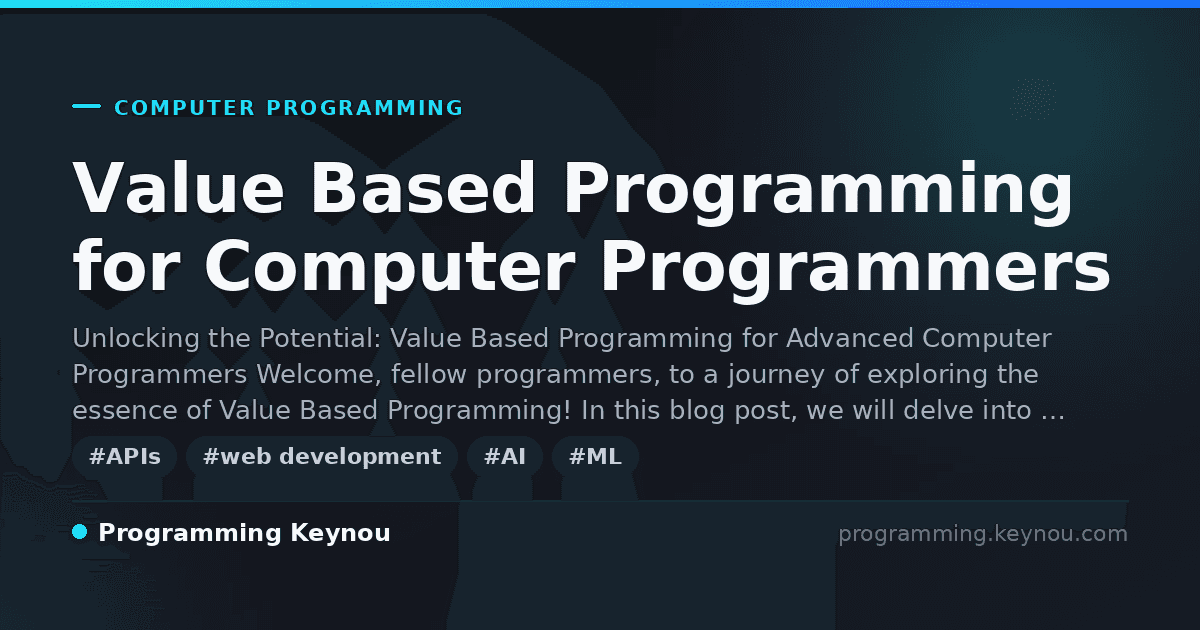 COMPUTER PROGRAMMING

Value Based Programming for Computer Programmers

Unlocking the Potential: Value Based Programming for Advanced Computer Programmers Welcome, fellow programmers, to a journey of exploring the essence of Value Based Programming! In this blog post, we will delve into …

#APIs #web development #AI #ML

Programming Keynou

programming.keynou.com